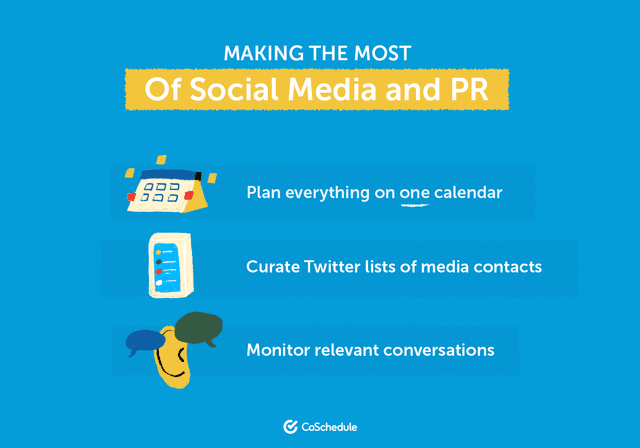 MAKING THE MOST
Of Social Media and PR

Plan everything on one calendar

Curate Twitter lists of media contacts

Monitor relevant conversations

CoSchedule